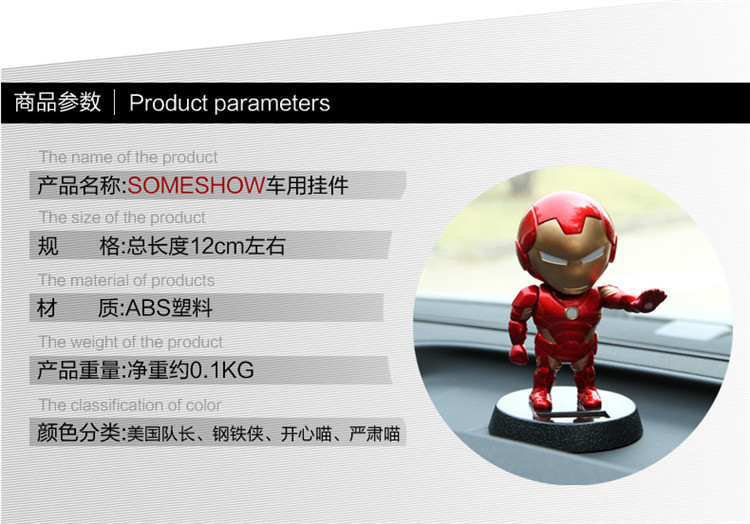 商品参数 | Product parameters

The name of the product

产品名称:SOMESHOW车用挂件

The size of the product

规　　格:总长度12cm左右

The material of products

材　　质:ABS塑料

The weight of the product

产品重量:净重约0.1KG

The classification of color

颜色分类:美国队长、钢铁侠、开心喵、严肃喵